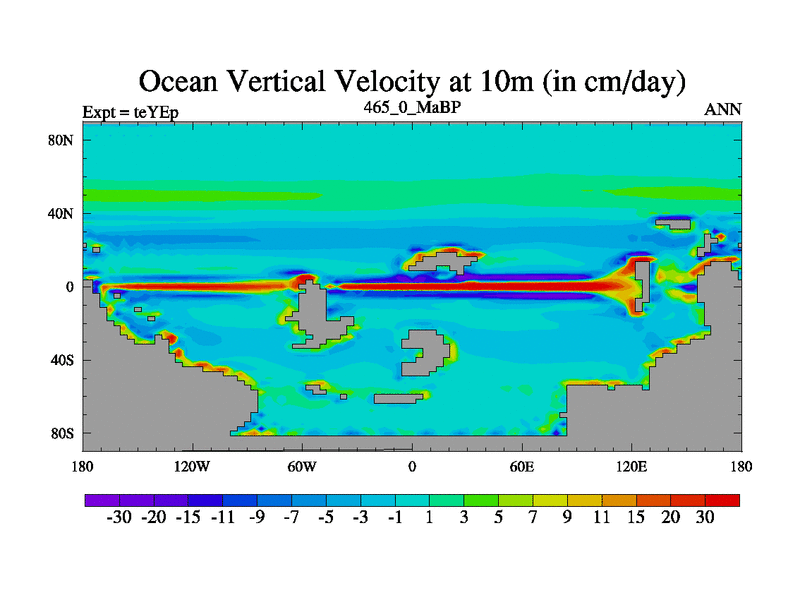 Ocean Vertical Velocity at 10m (in cm/day)

Expt = teYEp

465_0_MaBP

ANN

80N

40N

0

40S

80S

180

120W

60W

0

60E

120E

180

-30 -20 -15 -11 -9 -7 -5 -3 -1 1 3 5 7 9 11 15 20 30